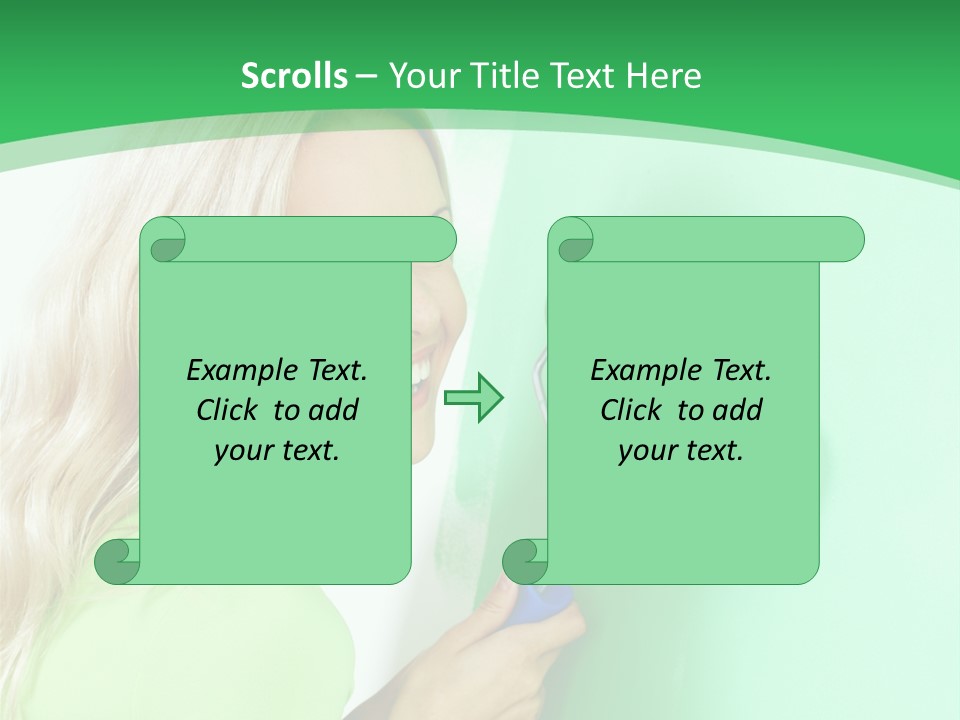 Scrolls – Your Title Text Here

Example Text. Click to add your text.

Example Text. Click to add your text.